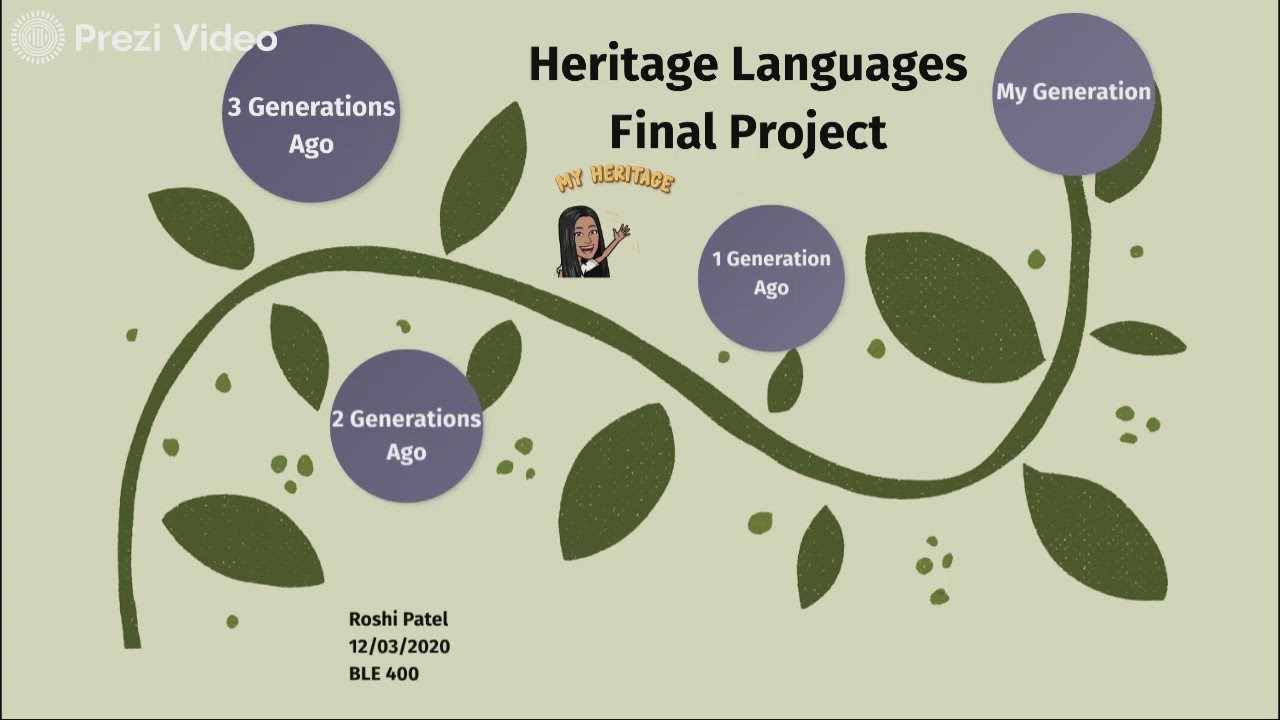 Prezi Video

3 Generations Ago

Heritage Languages Final Project

My Generation

MY HERITAGE

1 Generation Ago

2 Generations Ago

Roshi Patel
12/03/2020
BLE 400